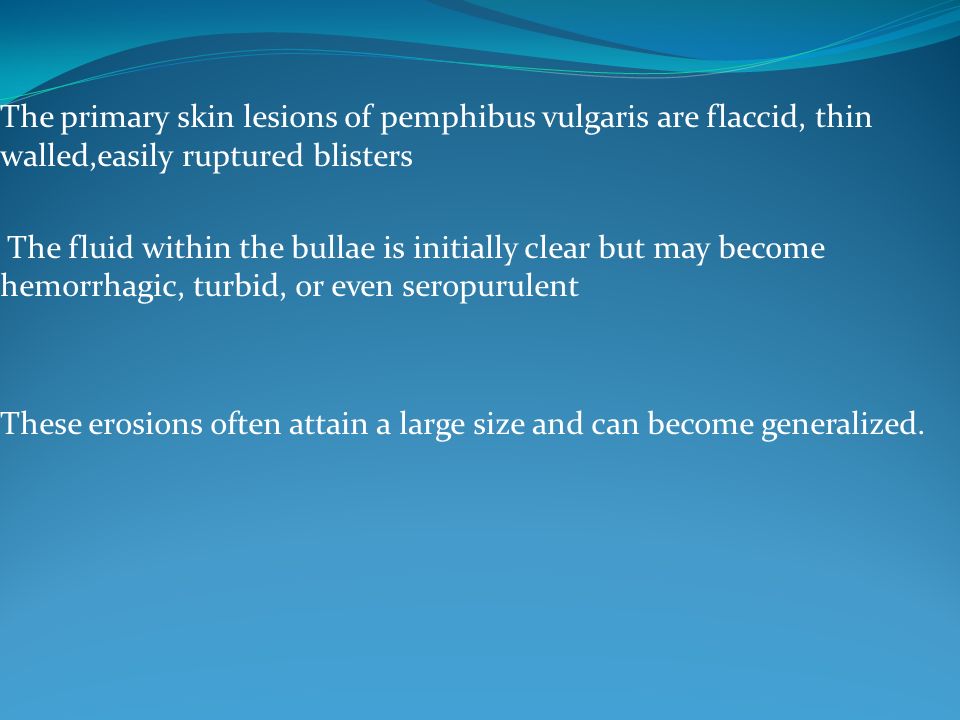 The primary skin lesions of pemphibus vulgaris are flaccid, thin walled,easily ruptured blisters

The fluid within the bullae is initially clear but may become hemorrhagic, turbid, or even seropurulent

These erosions often attain a large size and can become generalized.